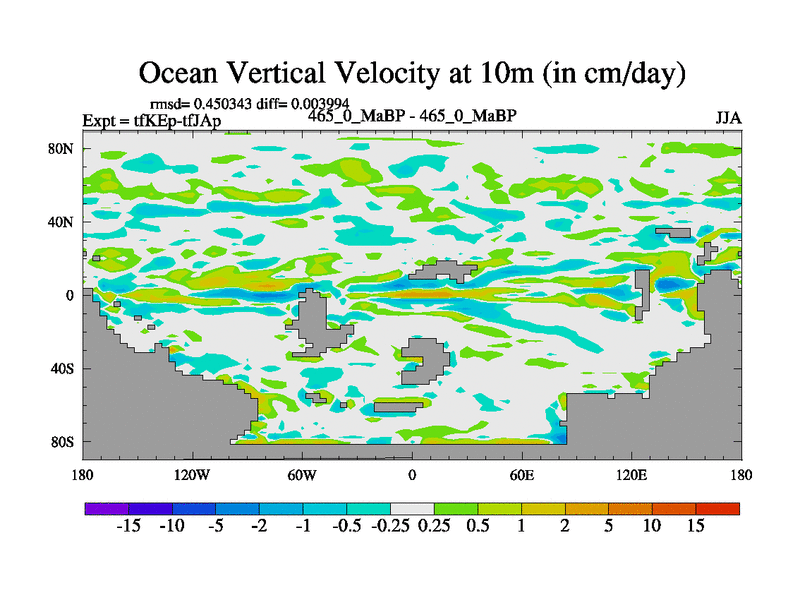 Ocean Vertical Velocity at 10m (in cm/day)

rmsd= 0.450343 diff= 0.003994
Expt = tfKEp-tfJAp
465_0_MaBP - 465_0_MaBP
JJA

80N
40N
0
40S
80S

180
120W
60W
0
60E
120E
180

-15 -10 -5 -2 -1 -0.5 -0.25 0.25 0.5 1 2 5 10 15